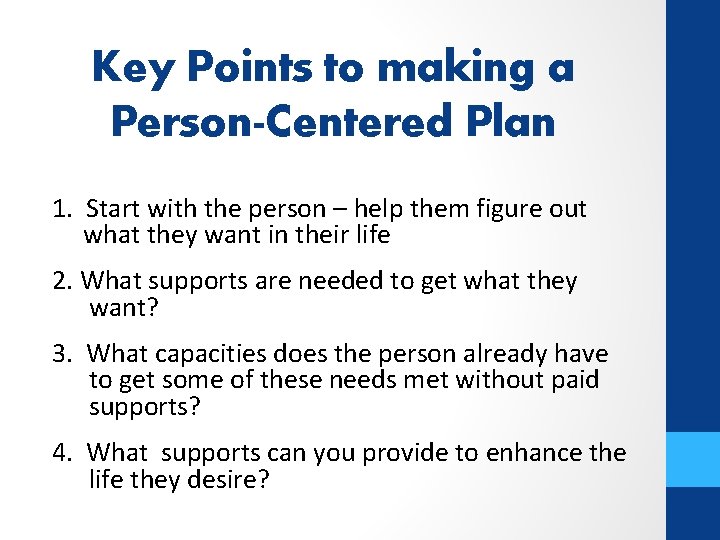 Key Points to making a Person-Centered Plan

1. Start with the person – help them figure out what they want in their life

2. What supports are needed to get what they want?

3. What capacities does the person already have to get some of these needs met without paid supports?

4. What supports can you provide to enhance the life they desire?